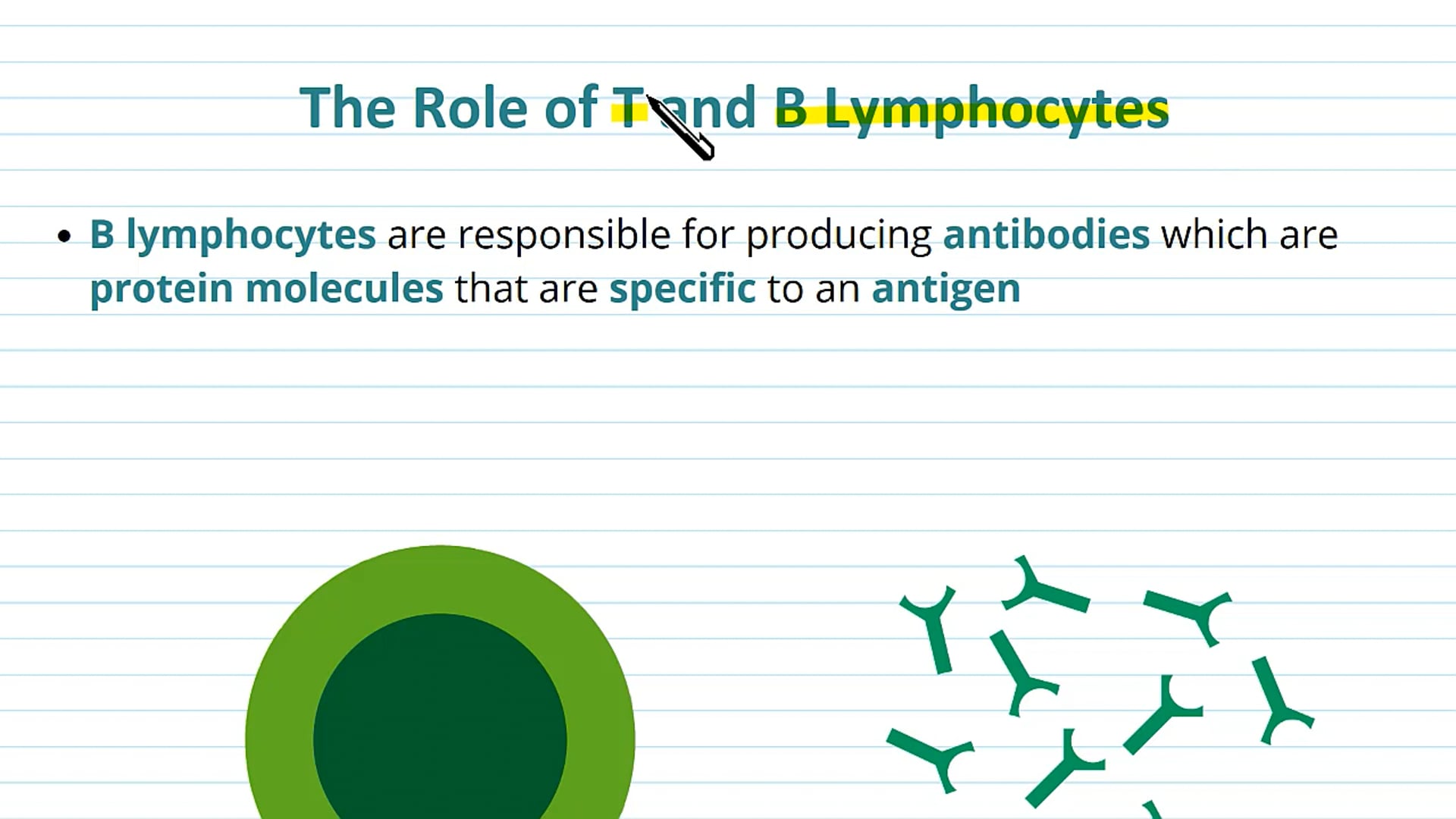 The Role of T and B Lymphocytes

• B lymphocytes are responsible for producing antibodies which are protein molecules that are specific to an antigen